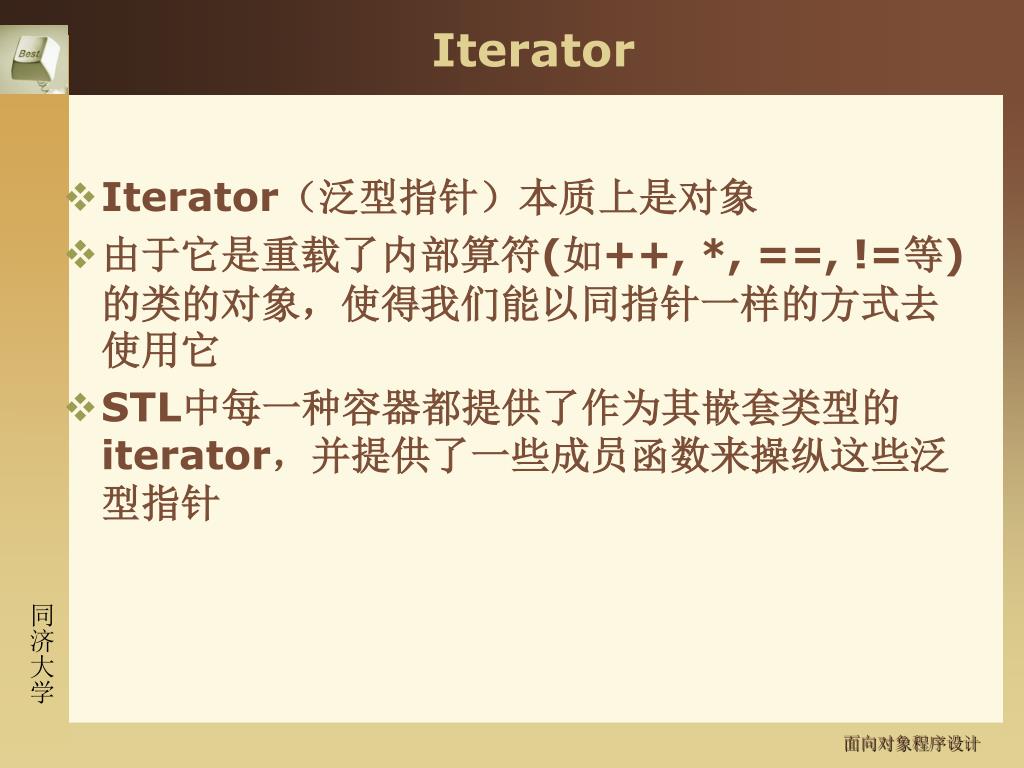 Best

Iterator

❖ Iterator（泛型指针）本质上是对象

❖ 由于它是重载了内部算符(如++, *, ==, !=等)的类的对象，使得我们能以同指针一样的方式去使用它

❖ STL中每一种容器都提供了作为其嵌套类型的iterator，并提供了一些成员函数来操纵这些泛型指针

同济大学

面向对象程序设计